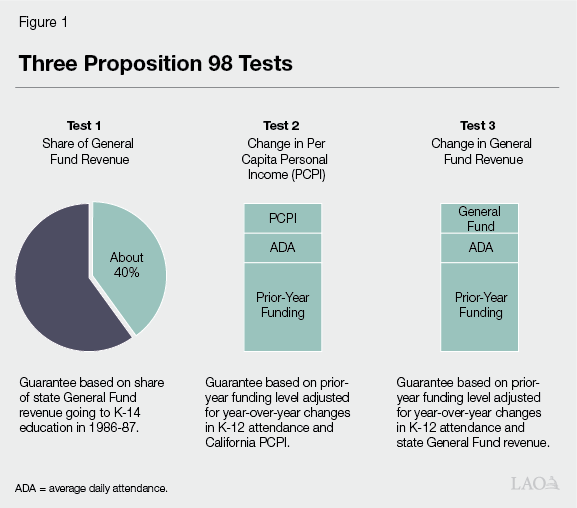 Figure 1

Three Proposition 98 Tests

Test 1
Share of General Fund Revenue

About 40%

Guarantee based on share of state General Fund revenue going to K-14 education in 1986-87.

Test 2
Change in Per Capita Personal Income (PCPI)

PCPI

ADA

Prior-Year Funding

Guarantee based on prior-year funding level adjusted for year-over-year changes in K-12 attendance and California PCPI.

Test 3
Change in General Fund Revenue

General Fund

ADA

Prior-Year Funding

Guarantee based on prior-year funding level adjusted for year-over-year changes in K-12 attendance and state General Fund revenue.

ADA = average daily attendance.

LAO